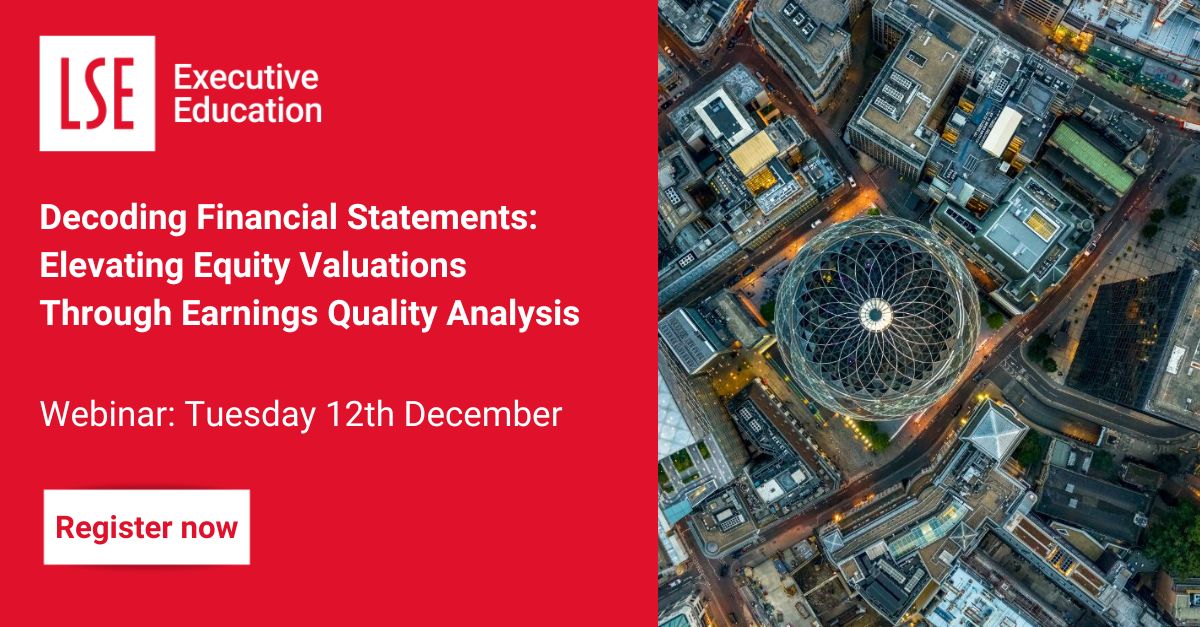 LSE Executive Education

Decoding Financial Statements: Elevating Equity Valuations Through Earnings Quality Analysis

Webinar: Tuesday 12th December

Register now